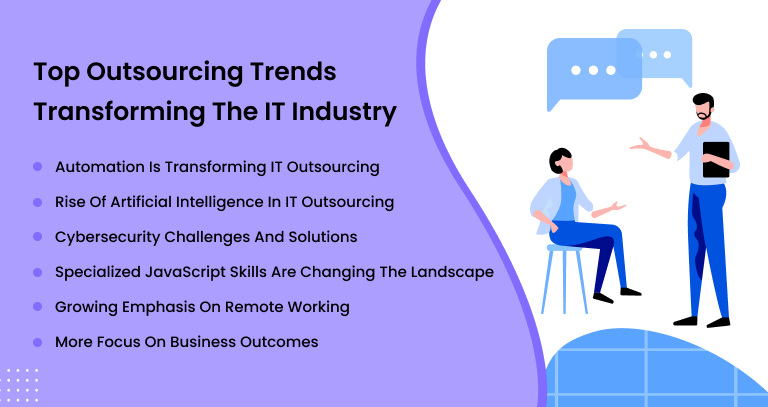 Top Outsourcing Trends Transforming The IT Industry

- Automation Is Transforming IT Outsourcing
- Rise Of Artificial Intelligence In IT Outsourcing
- Cybersecurity Challenges And Solutions
- Specialized JavaScript Skills Are Changing The Landscape
- Growing Emphasis On Remote Working
- More Focus On Business Outcomes